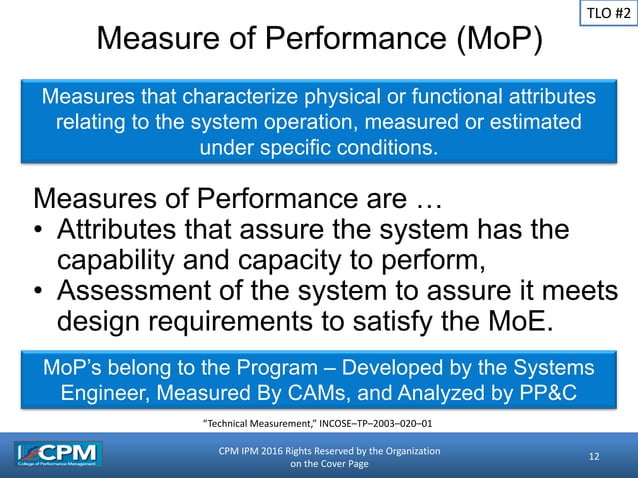 TLO #2

Measure of Performance (MoP)

Measures that characterize physical or functional attributes relating to the system operation, measured or estimated under specific conditions.

Measures of Performance are …
• Attributes that assure the system has the capability and capacity to perform,
• Assessment of the system to assure it meets design requirements to satisfy the MoE.

MoP's belong to the Program – Developed by the Systems Engineer, Measured By CAMs, and Analyzed by PP&C

"Technical Measurement," INCOSE–TP–2003–020–01

CPM
College of Performance Management

CPM IPM 2016 Rights Reserved by the Organization on the Cover Page

12